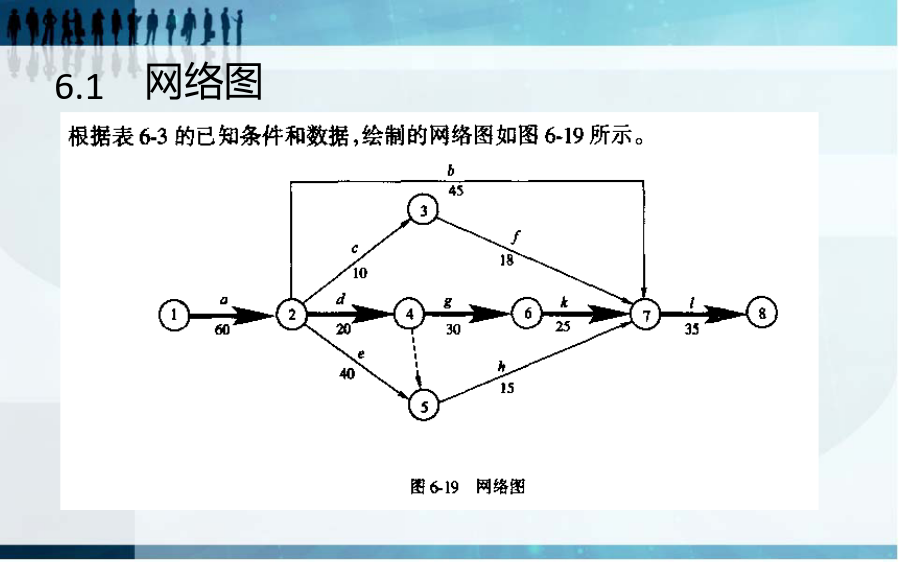 6.1　网络图

根据表 6-3 的已知条件和数据，绘制的网络图如图 6-19 所示。

b
45
3
c
10
f
18
1
a
60
2
d
20
4
g
30
6
k
25
7
l
35
8
e
40
h
15
5

图 6-19　网络图